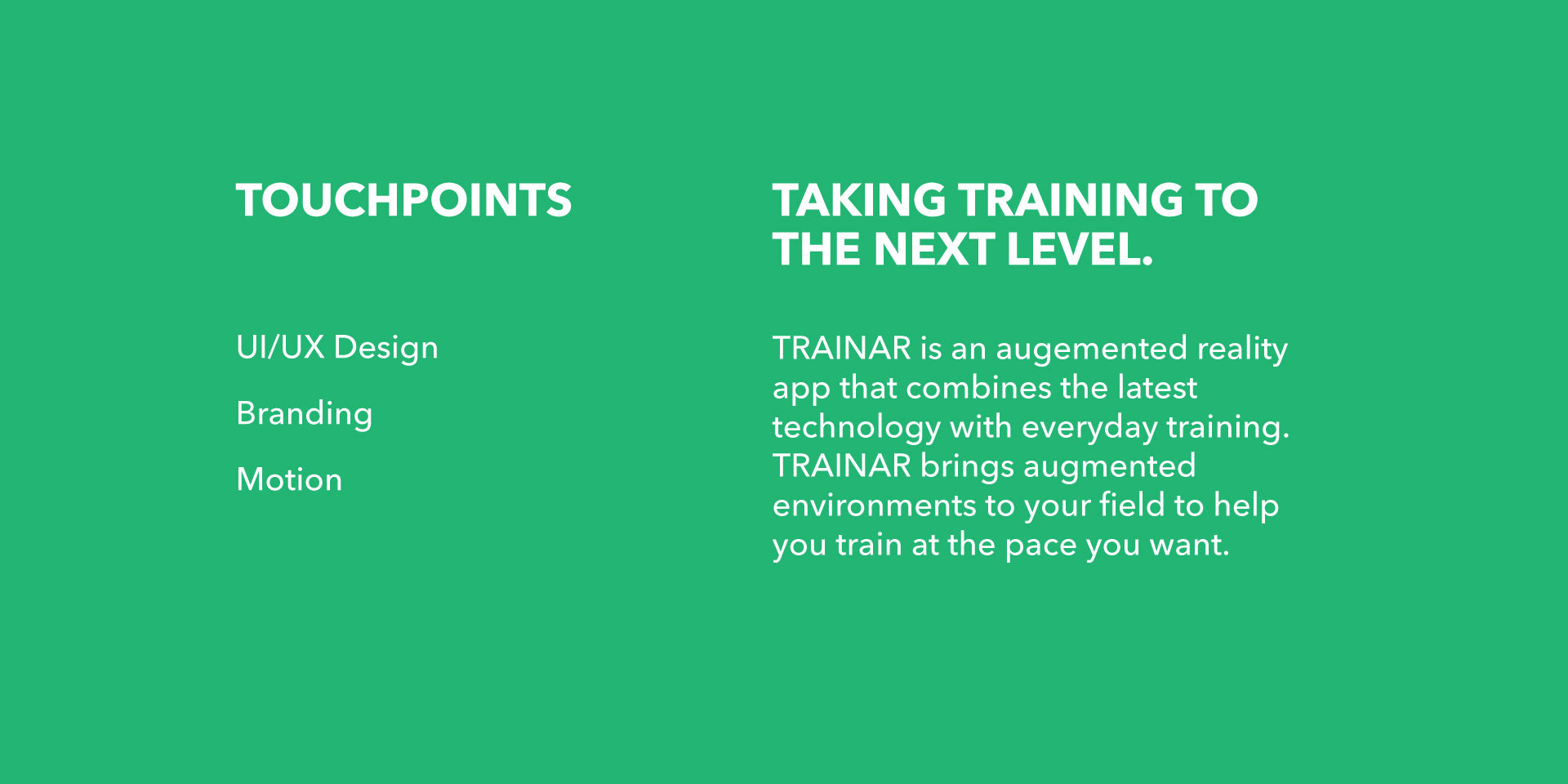 TOUCHPOINTS

UI/UX Design

Branding

Motion

TAKING TRAINING TO THE NEXT LEVEL.

TRAINAR is an augemented reality app that combines the latest technology with everyday training. TRAINAR brings augmented environments to your field to help you train at the pace you want.